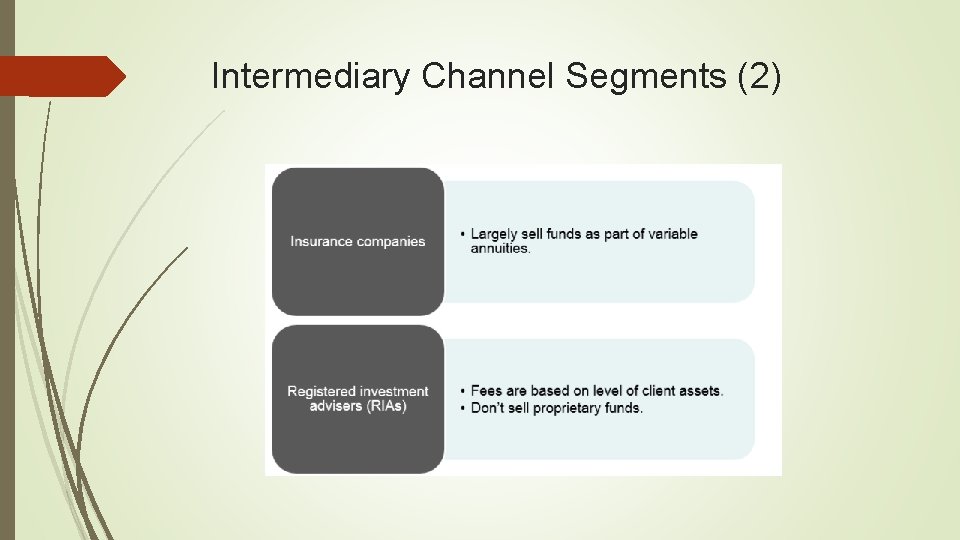 Intermediary Channel Segments (2)

Insurance companies

• Largely sell funds as part of variable annuities.

Registered investment advisers (RIAs)

• Fees are based on level of client assets.
• Don't sell proprietary funds.